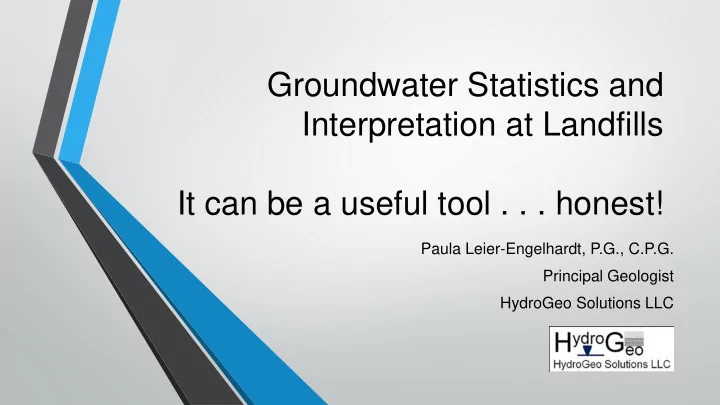 Groundwater Statistics and Interpretation at Landfills

It can be a useful tool . . . honest!

Paula Leier-Engelhardt, P.G., C.P.G.

Principal Geologist

HydroGeo Solutions LLC

HydroGeo

HydroGeo Solutions LLC